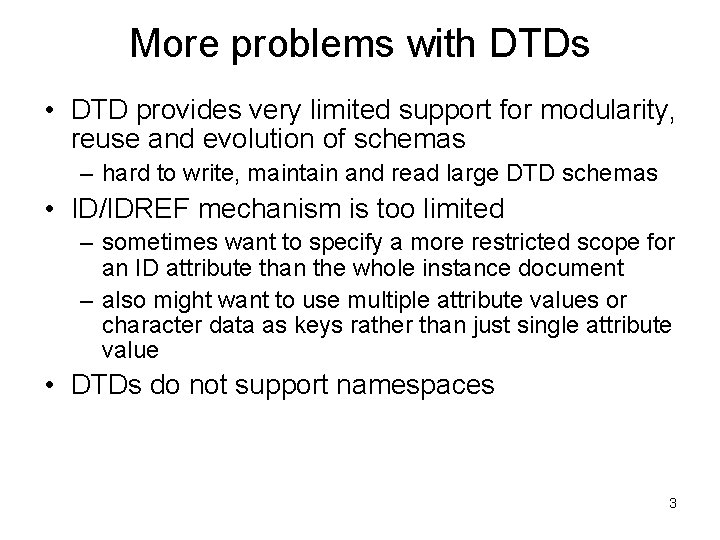 More problems with DTDs

• DTD provides very limited support for modularity, reuse and evolution of schemas
– hard to write, maintain and read large DTD schemas

• ID/IDREF mechanism is too limited
– sometimes want to specify a more restricted scope for an ID attribute than the whole instance document
– also might want to use multiple attribute values or character data as keys rather than just single attribute value

• DTDs do not support namespaces

3